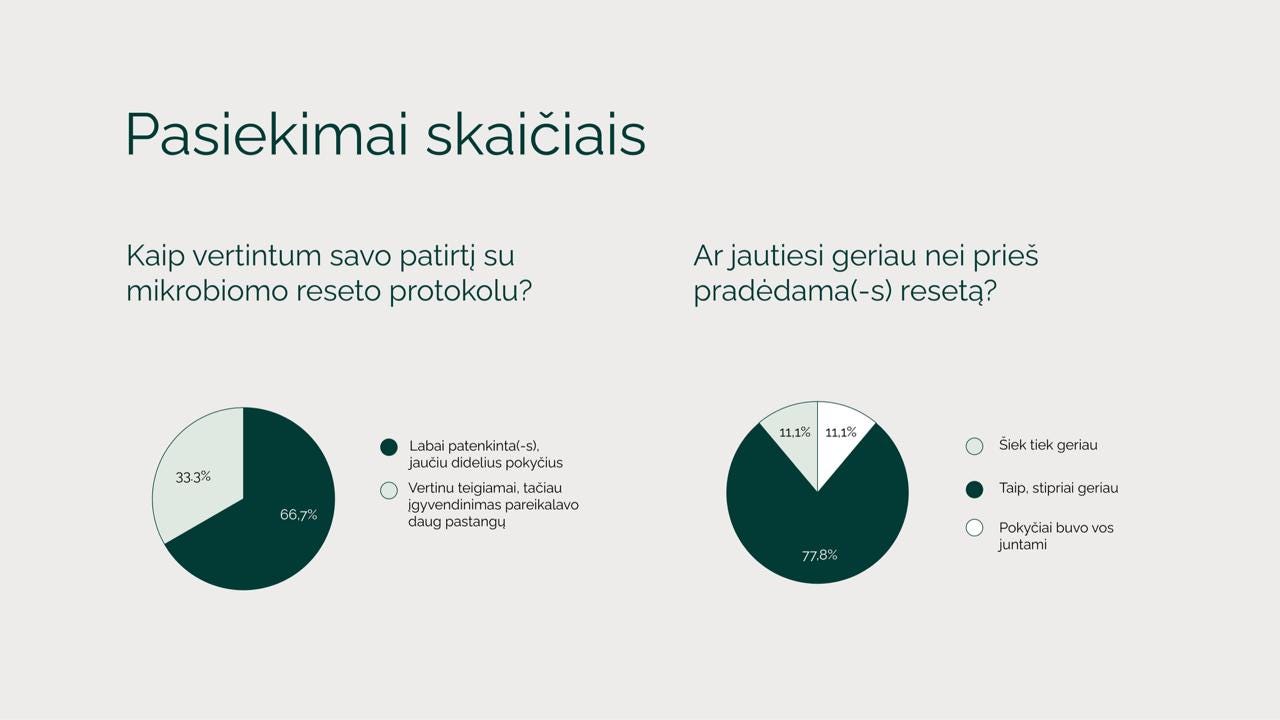 Pasiekimai skaičiais

Kaip vertintum savo patirtį su mikrobiomo reseto protokolu?

33.3%

66,7%

Labai patenkinta(-s), jaučiu didelius pokyčius

Vertinu teigiamai, tačiau įgyvendinimas pareikalavo daug pastangų

Ar jautiesi geriau nei prieš pradėdama(-s) resetą?

11,1%

11,1%

77,8%

Šiek tiek geriau

Taip, stipriai geriau

Pokyčiai buvo vos juntami